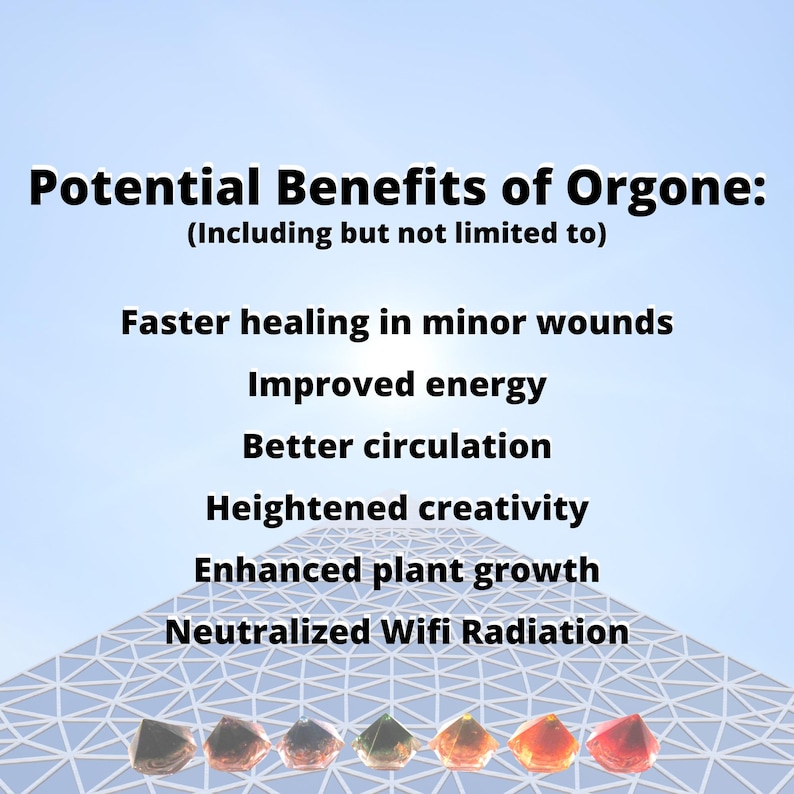 Potential Benefits of Orgone:
(Including but not limited to)

Faster healing in minor wounds

Improved energy

Better circulation

Heightened creativity

Enhanced plant growth

Neutralized Wifi Radiation